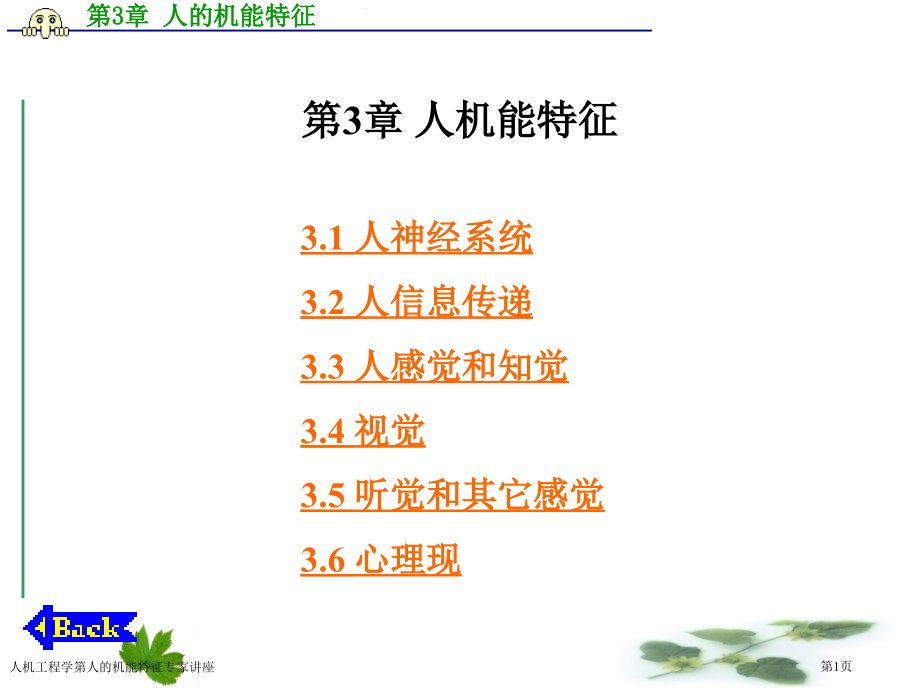 第3章 人的机能特征

第3章 人机能特征

3.1 人神经系统

3.2 人信息传递

3.3 人感觉和知觉

3.4 视觉

3.5 听觉和其它感觉

3.6 心理现

Back

人机工程学第人的机能特征专家讲座

第1页